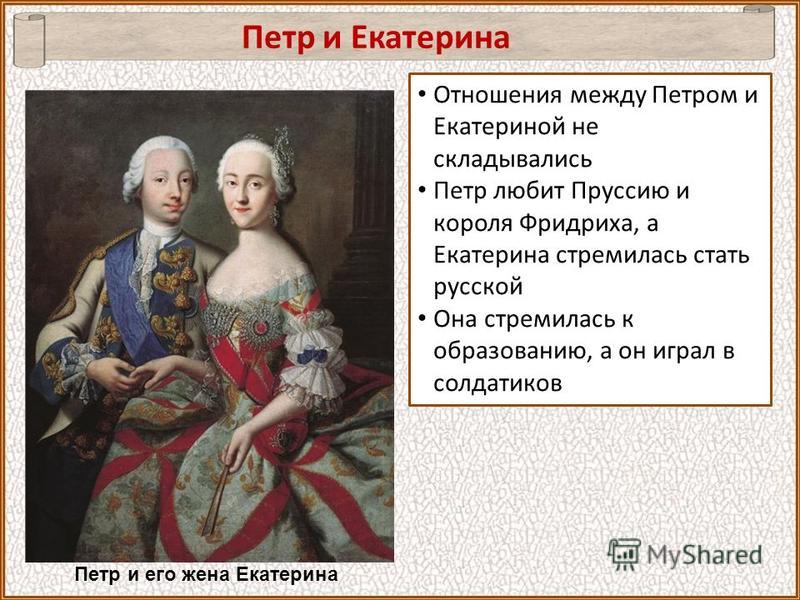 Петр и Екатерина

• Отношения между Петром и Екатериной не складывались
• Петр любит Пруссию и короля Фридриха, а Екатерина стремилась стать русской
• Она стремилась к образованию, а он играл в солдатиков

Петр и его жена Екатерина

MyShared